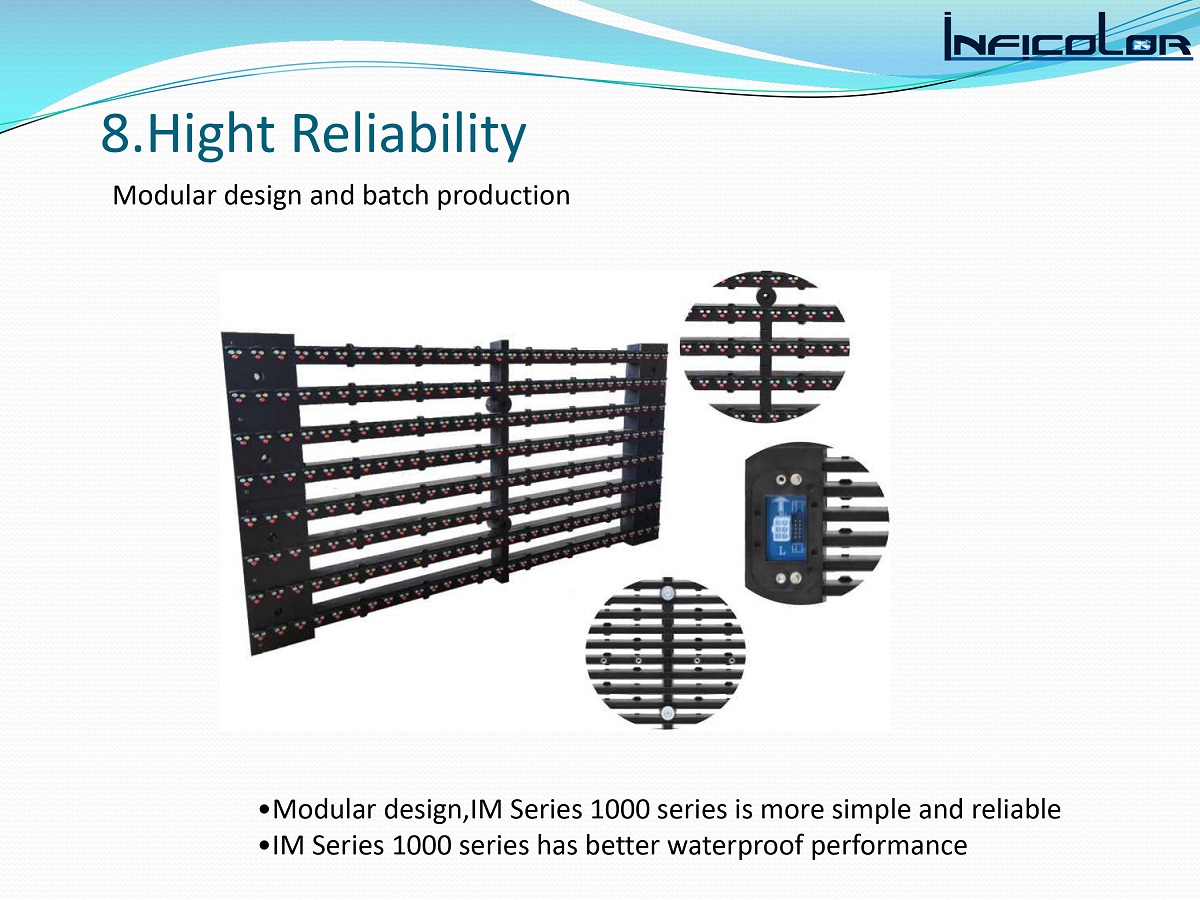 INFICOLOR

8.Hight Reliability

Modular design and batch production

L

•Modular design,IM Series 1000 series is more simple and reliable
•IM Series 1000 series has better waterproof performance